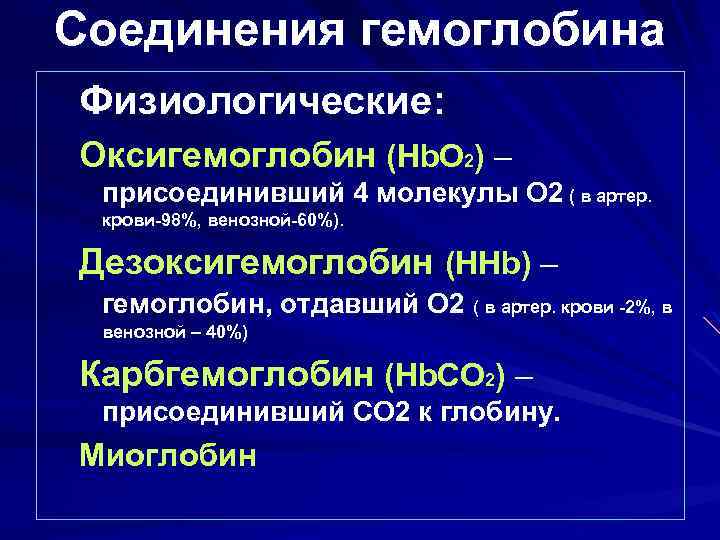 Соединения гемоглобина

Физиологические:

Оксигемоглобин ($HbO_2$) – присоединивший 4 молекулы О2 ( в артер. крови-98%, венозной-60%).

Дезоксигемоглобин (HHb) – гемоглобин, отдавший О2 ( в артер. крови -2%, в венозной – 40%)

Карбгемоглобин ($HbCO_2$) – присоединивший СО2 к глобину.

Миоглобин